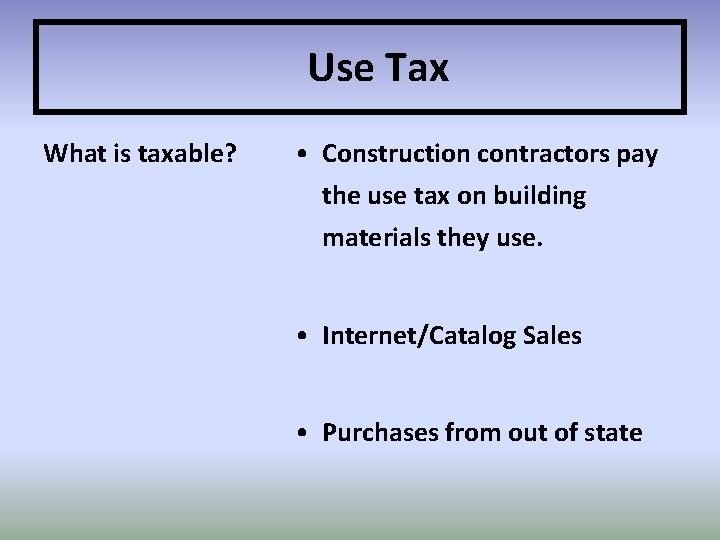 Use Tax

What is taxable?

• Construction contractors pay the use tax on building materials they use.

• Internet/Catalog Sales

• Purchases from out of state